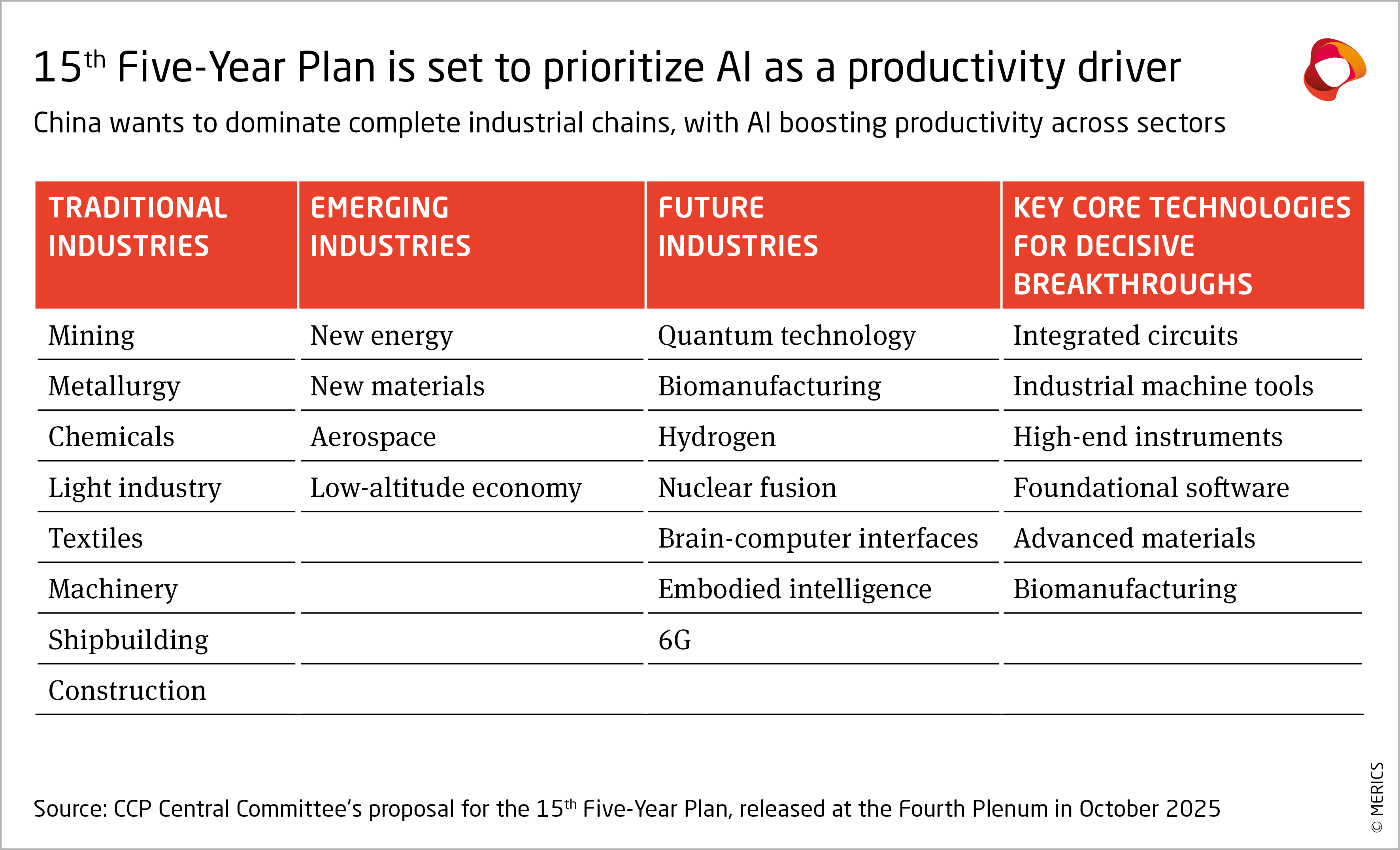 15$^{th}$ Five-Year Plan is set to prioritize AI as a productivity driver

China wants to dominate complete industrial chains, with AI boosting productivity across sectors

| TRADITIONAL INDUSTRIES | EMERGING INDUSTRIES | FUTURE INDUSTRIES | KEY CORE TECHNOLOGIES FOR DECISIVE BREAKTHROUGHS |
|---|---|---|---|
| Mining | New energy | Quantum technology | Integrated circuits |
| Metallurgy | New materials | Biomanufacturing | Industrial machine tools |
| Chemicals | Aerospace | Hydrogen | High-end instruments |
| Light industry | Low-altitude economy | Nuclear fusion | Foundational software |
| Textiles | | Brain-computer interfaces | Advanced materials |
| Machinery | | Embodied intelligence | Biomanufacturing |
| Shipbuilding | | 6G | |
| Construction | | | |

Source: CCP Central Committee's proposal for the 15$^{th}$ Five-Year Plan, released at the Fourth Plenum in October 2025

© MERICS